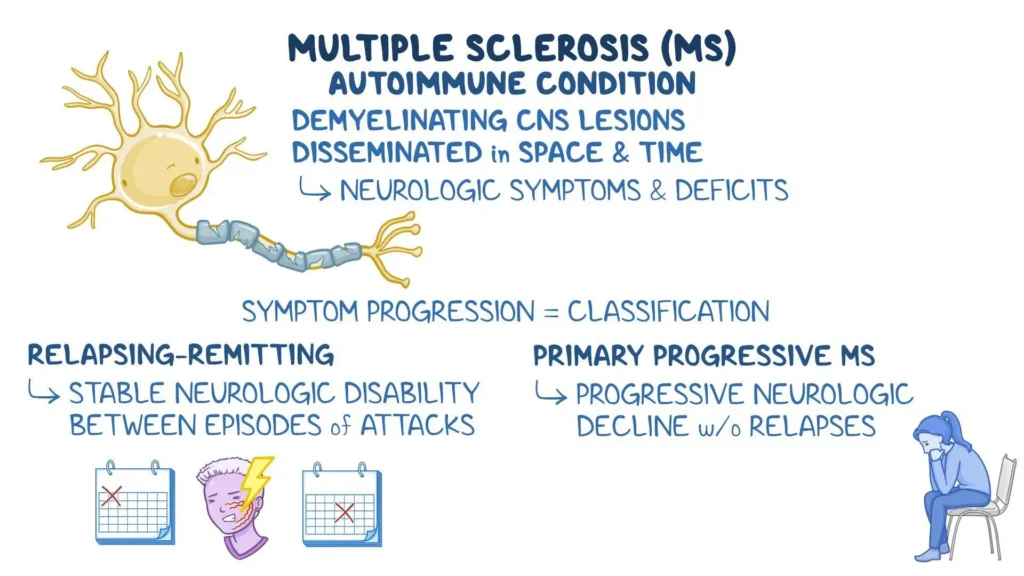 MULTIPLE SCLEROSIS (MS)
AUTOIMMUNE CONDITION
DEMYELINATING CNS LESIONS
DISSEMINATED in SPACE & TIME
↳ NEUROLOGIC SYMPTOMS & DEFICITS

SYMPTOM PROGRESSION = CLASSIFICATION

RELAPSING-REMITTING
↳ STABLE NEUROLOGIC DISABILITY BETWEEN EPISODES of ATTACKS

PRIMARY PROGRESSIVE MS
↳ PROGRESSIVE NEUROLOGIC DECLINE w/o RELAPSES